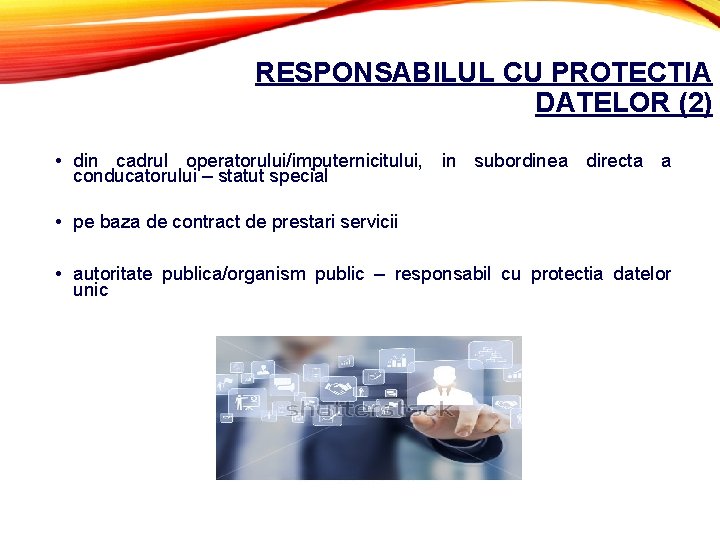 RESPONSABILUL CU PROTECTIA DATELOR (2)

• din cadrul operatorului/imputernicitului, in subordinea directa a conducatorului – statut special

• pe baza de contract de prestari servicii

• autoritate publica/organism public – responsabil cu protectia datelor unic

shutterstock